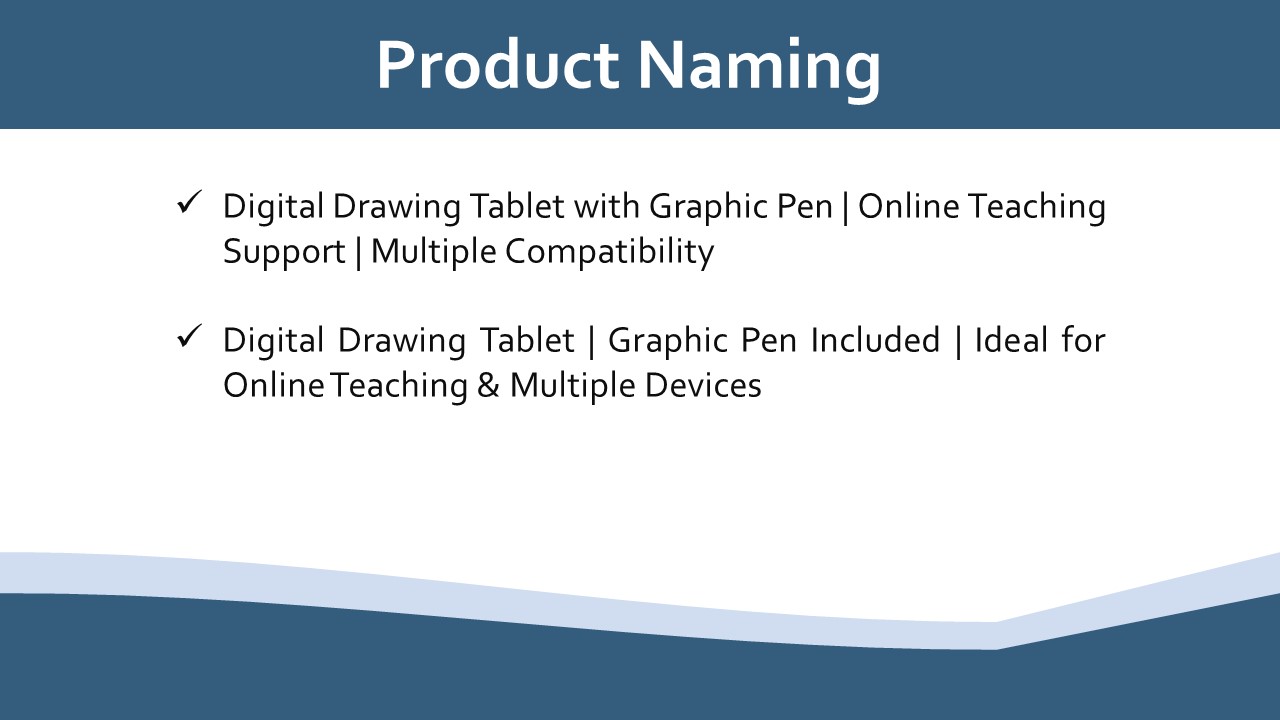 Product Naming

✓ Digital Drawing Tablet with Graphic Pen | Online Teaching Support | Multiple Compatibility

✓ Digital Drawing Tablet | Graphic Pen Included | Ideal for Online Teaching & Multiple Devices